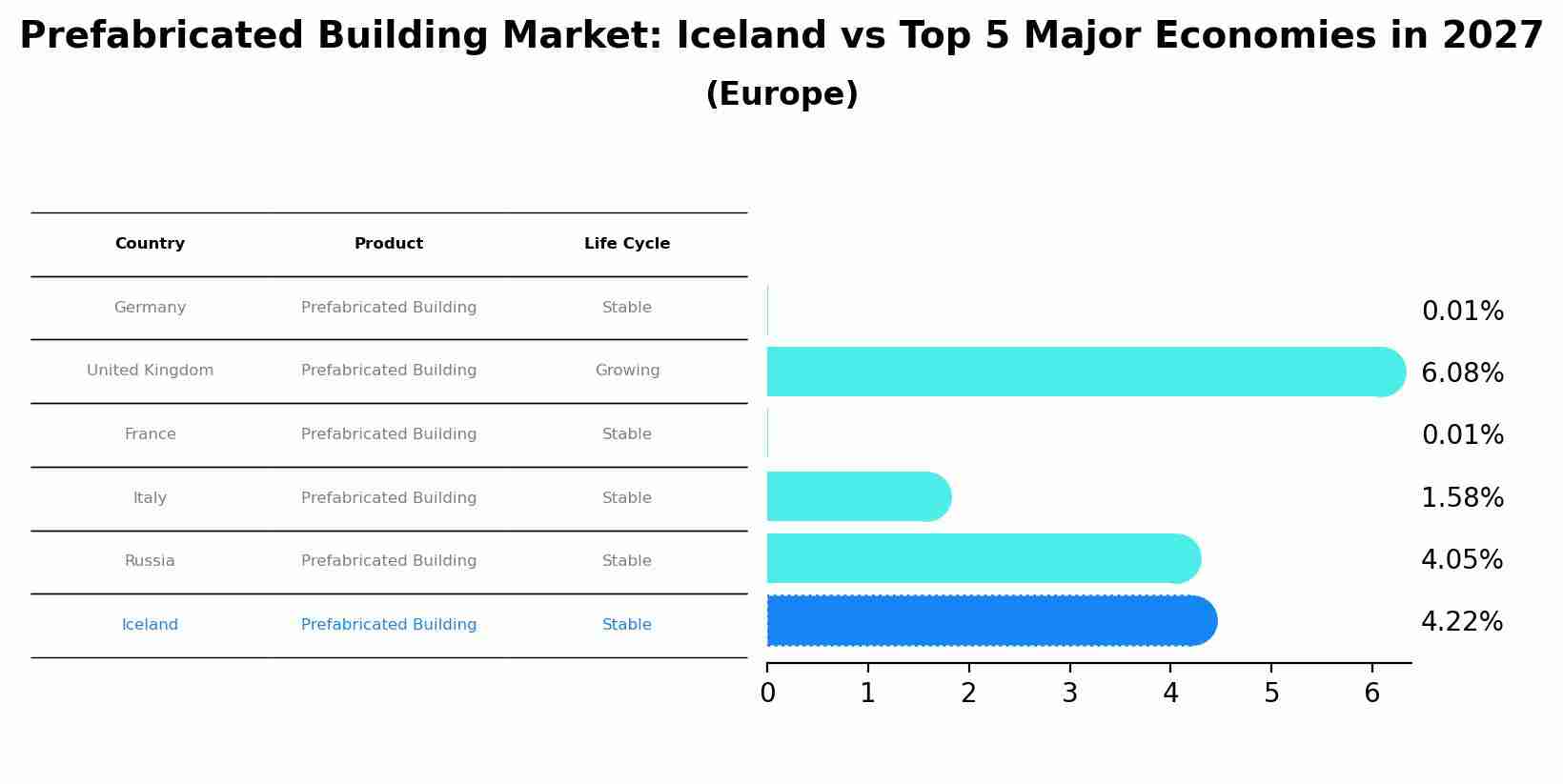 Prefabricated Building Market: Iceland vs Top 5 Major Economies in 2027
(Europe)

| Country | Product | Life Cycle |
|---|---|---|
| Germany | Prefabricated Building | Stable |
| United Kingdom | Prefabricated Building | Growing |
| France | Prefabricated Building | Stable |
| Italy | Prefabricated Building | Stable |
| Russia | Prefabricated Building | Stable |
| Iceland | Prefabricated Building | Stable |

0.01%
6.08%
0.01%
1.58%
4.05%
4.22%

0 1 2 3 4 5 6